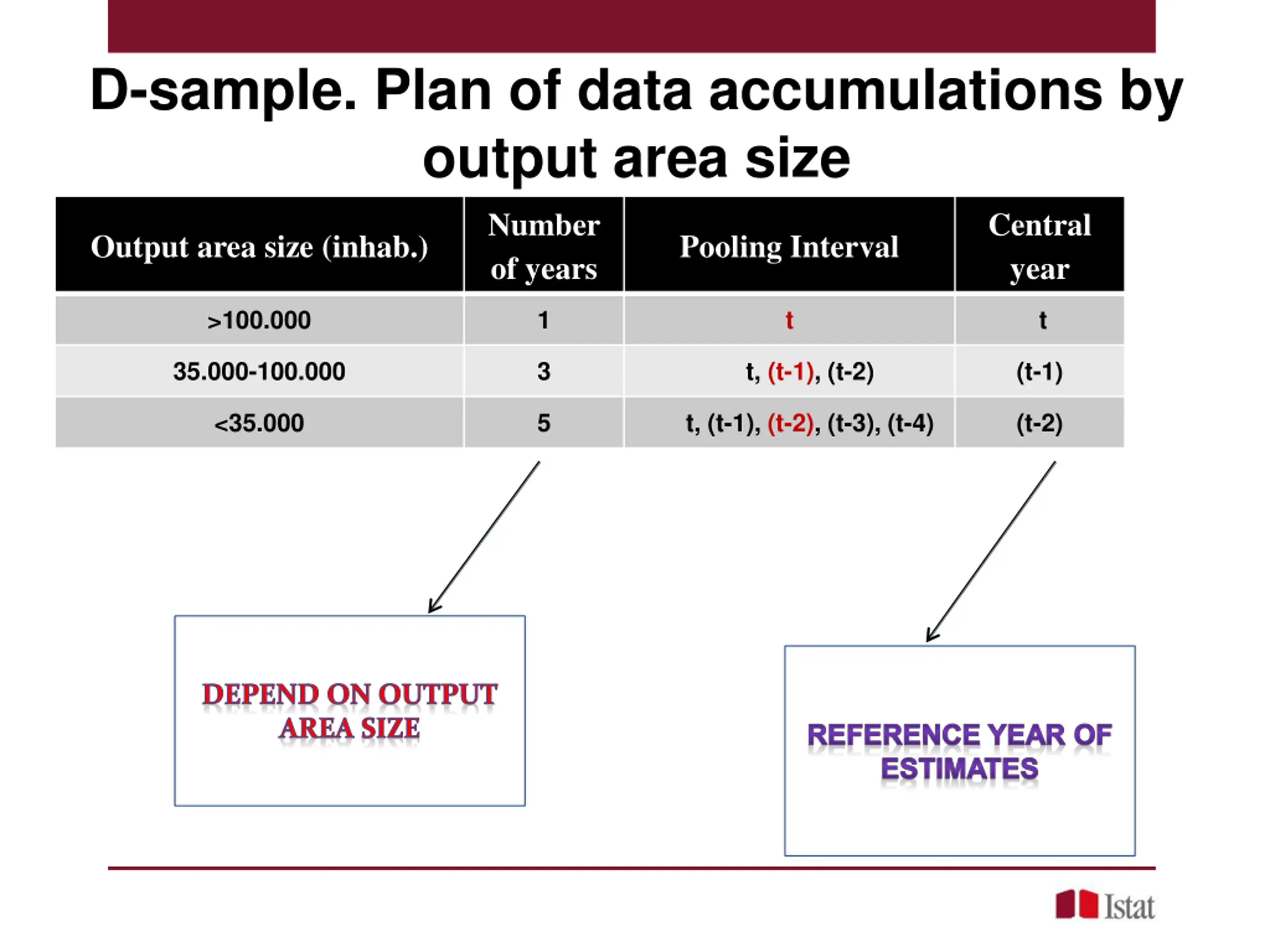 D-sample. Plan of data accumulations by output area size

| Output area size (inhab.) | Number of years | Pooling Interval | Central year |
|---|---|---|---|
| >100.000 | 1 | t | t |
| 35.000-100.000 | 3 | t, (t-1), (t-2) | (t-1) |
| <35.000 | 5 | t, (t-1), (t-2), (t-3), (t-4) | (t-2) |

DEPEND ON OUTPUT AREA SIZE

REFERENCE YEAR OF ESTIMATES

Istat